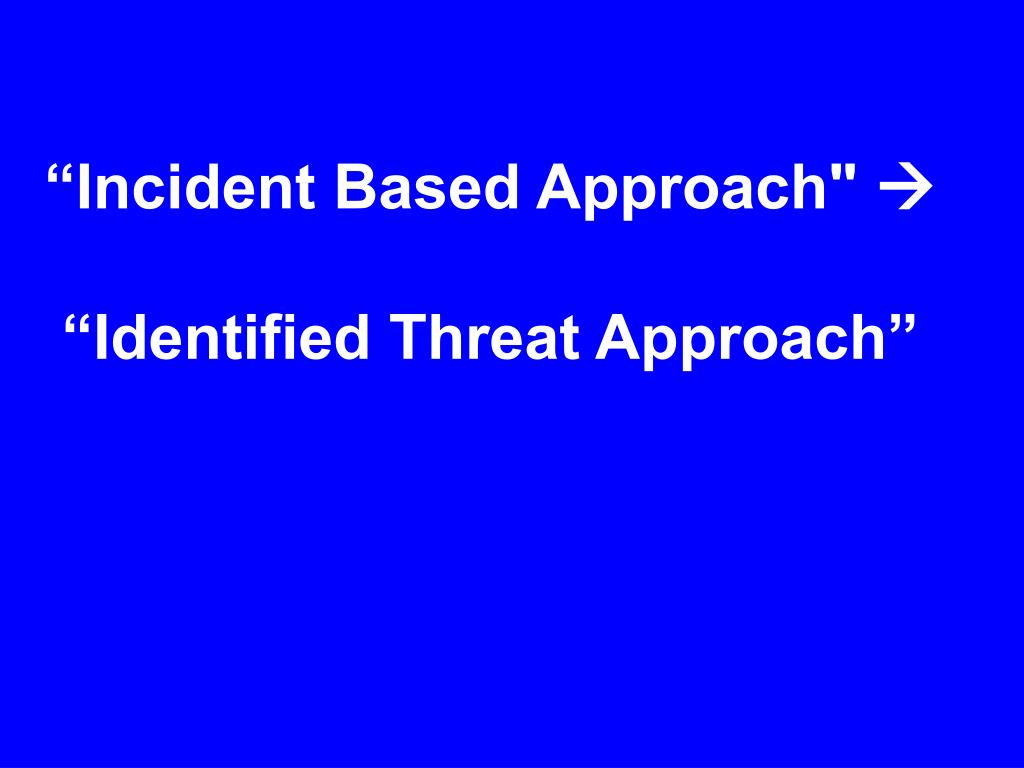 “Incident Based Approach" →

“Identified Threat Approach”